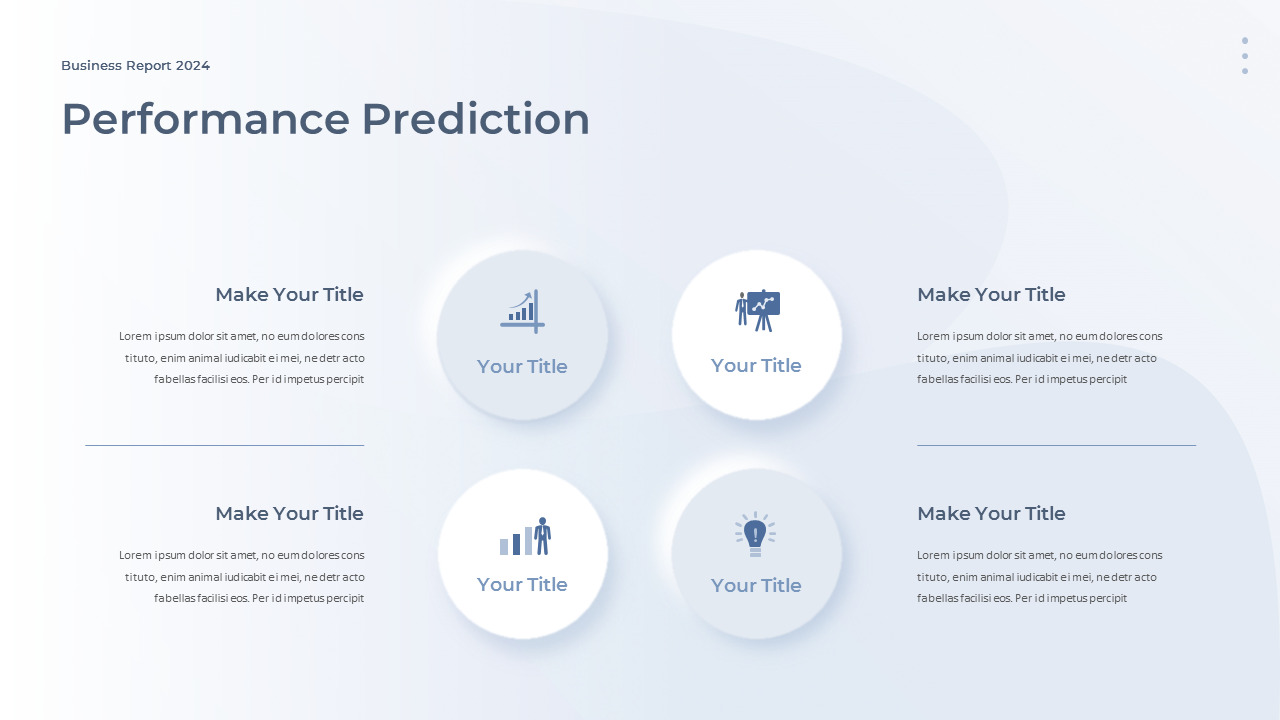 Business Report 2024

Performance Prediction

Make Your Title

Lorem ipsum dolor sit amet, no eum dolores cons tituto, enim animal iudicabit ei mei, ne detr acto fabellas facilisi eos. Per id impetus percipit

Your Title

Your Title

Make Your Title

Lorem ipsum dolor sit amet, no eum dolores cons tituto, enim animal iudicabit ei mei, ne detr acto fabellas facilisi eos. Per id impetus percipit

Make Your Title

Lorem ipsum dolor sit amet, no eum dolores cons tituto, enim animal iudicabit ei mei, ne detr acto fabellas facilisi eos. Per id impetus percipit

Your Title

Your Title

Make Your Title

Lorem ipsum dolor sit amet, no eum dolores cons tituto, enim animal iudicabit ei mei, ne detr acto fabellas facilisi eos. Per id impetus percipit